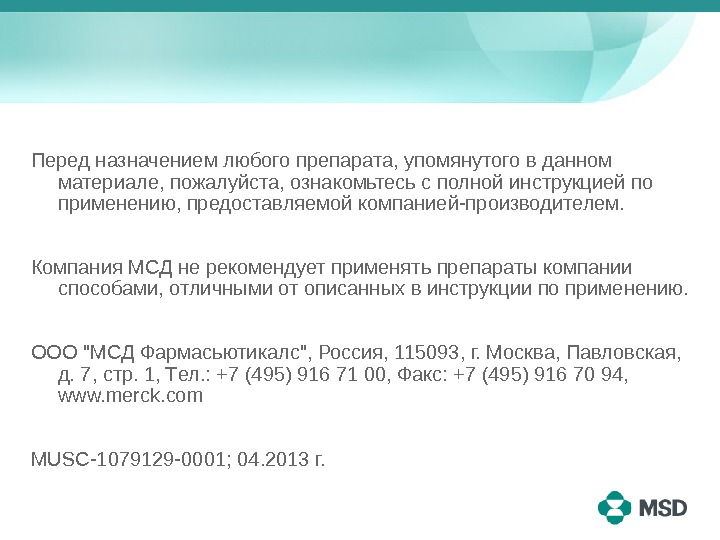 Перед назначением любого препарата, упомянутого в данном материале, пожалуйста, ознакомьтесь с полной инструкцией по применению, предоставляемой компанией-производителем.

Компания МСД не рекомендует применять препараты компании способами, отличными от описанных в инструкции по применению.

ООО "МСД Фармасьютикалс", Россия, 115093, г. Москва, Павловская, д. 7, стр. 1, Тел.: +7 (495) 916 71 00, Факс: +7 (495) 916 70 94, www.merck.com

MUSC-1079129-0001; 04.2013 г.

MSD